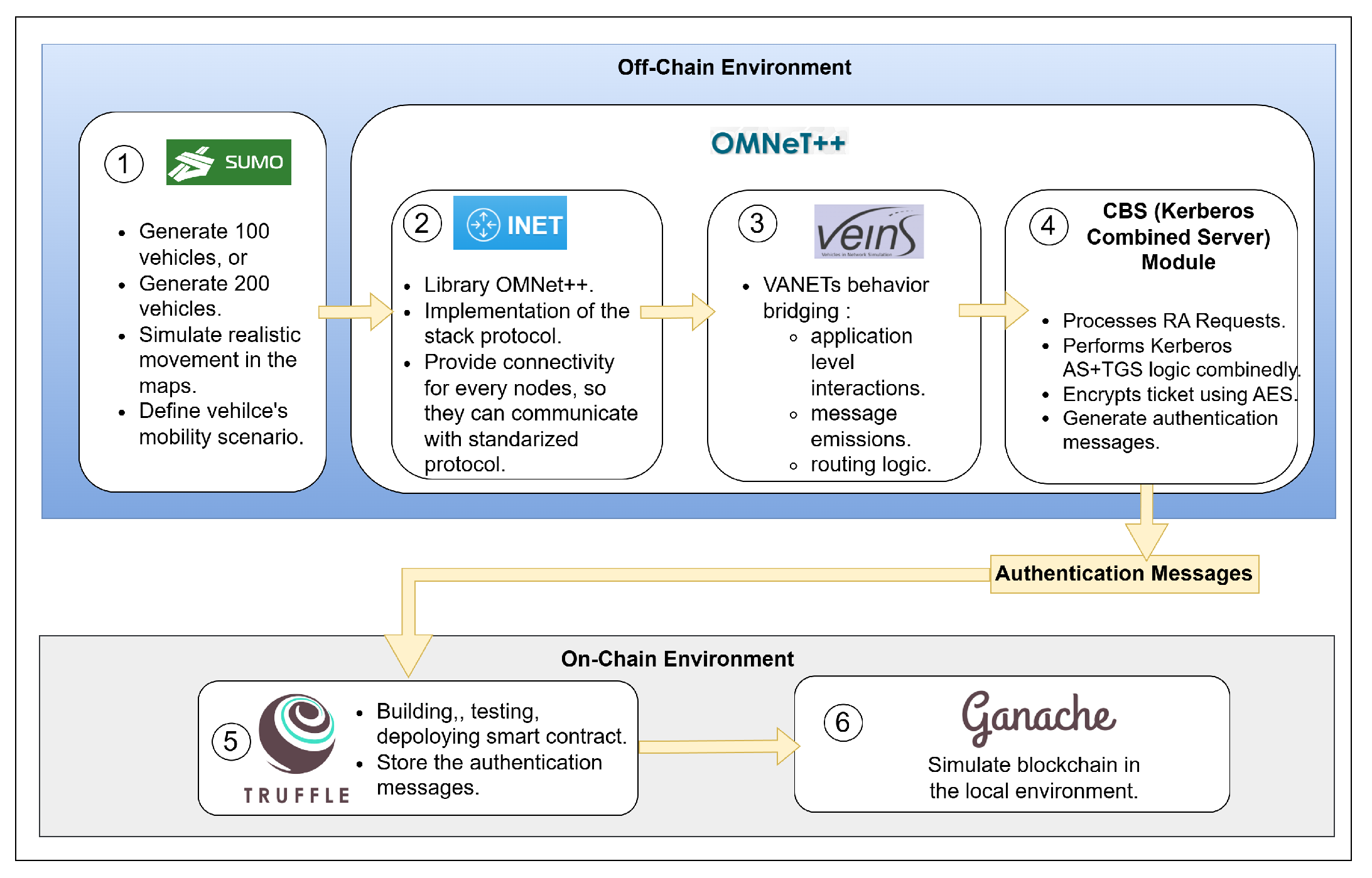 Off-Chain Environment

1 SUMO

- Generate 100 vehicles, or
- Generate 200 vehicles.
- Simulate realistic movement in the maps.
- Define vehilce's mobility scenario.

OMNeT++

2 INET

- Library OMNet++.
- Implementation of the stack protocol.
- Provide connectivity for every nodes, so they can communicate with standarized protocol.

3 veins
Vehicles in Network Simulation

- VANETs behavior bridging :
  - application level interactions.
  - message emissions.
  - routing logic.

4 CBS (Kerberos Combined Server) Module

- Processes RA Requests.
- Performs Kerberos AS+TGS logic combinedly.
- Encrypts ticket using AES.
- Generate authentication messages.

Authentication Messages

On-Chain Environment

5 TRUFFLE

- Building,, testing, depoloying smart contract.
- Store the authentication messages.

6 Ganache

Simulate blockchain in the local environment.